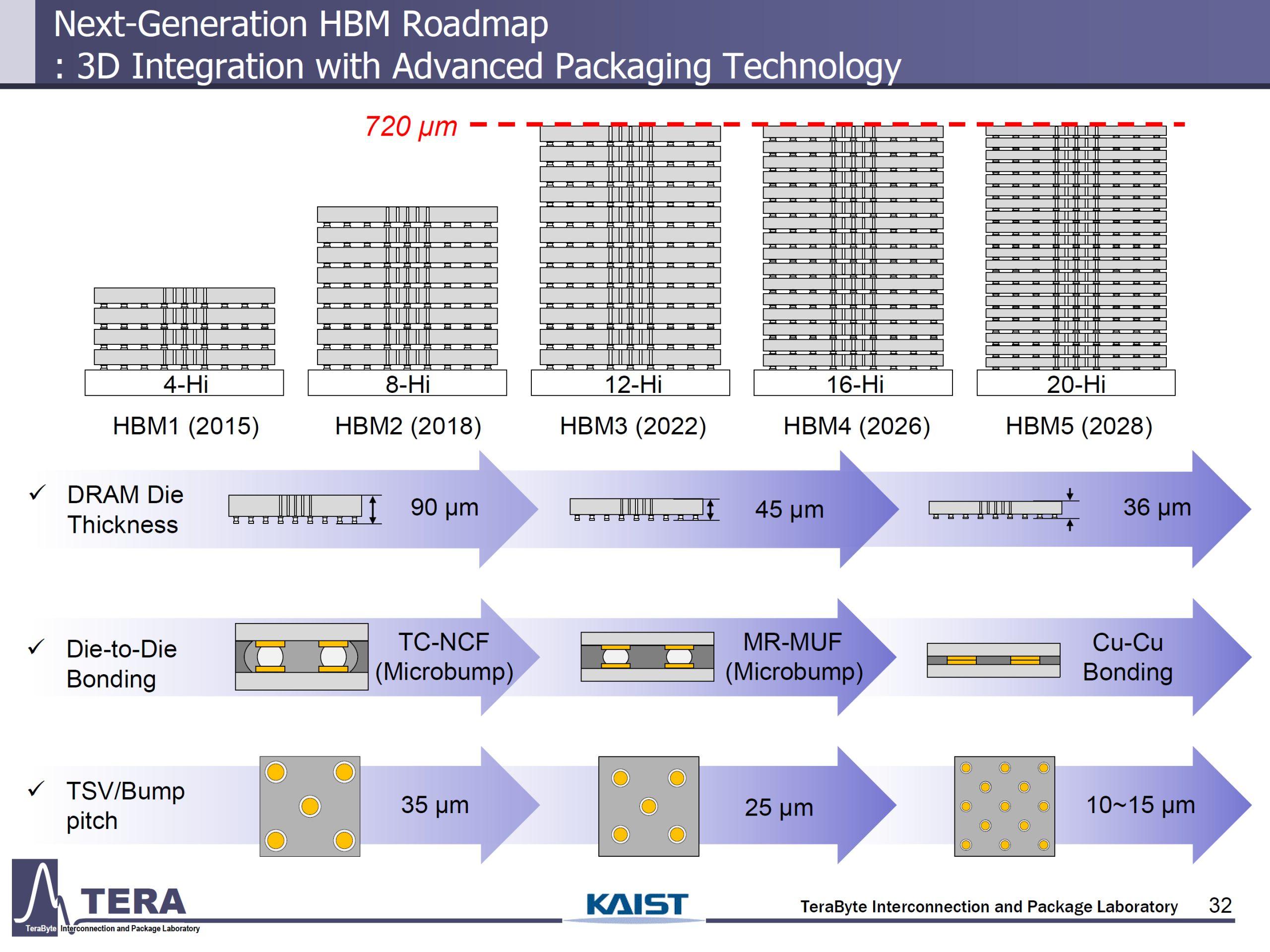 Next-Generation HBM Roadmap
: 3D Integration with Advanced Packaging Technology

720 μm

4-Hi
8-Hi
12-Hi
16-Hi
20-Hi

HBM1 (2015)
HBM2 (2018)
HBM3 (2022)
HBM4 (2026)
HBM5 (2028)

✓ DRAM Die Thickness
90 μm
45 μm
36 μm

✓ Die-to-Die Bonding
TC-NCF (Microbump)
MR-MUF (Microbump)
Cu-Cu Bonding

✓ TSV/Bump pitch
35 μm
25 μm
10~15 μm

TERA
TeraByte Interconnection and Package Laboratory

KAIST

TeraByte Interconnection and Package Laboratory 32